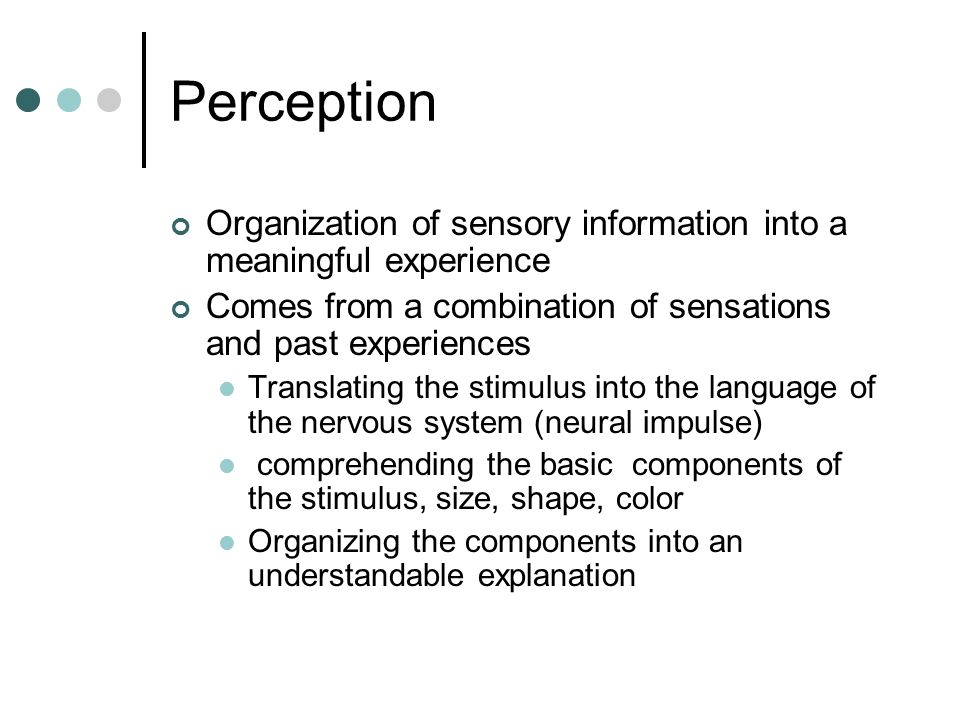 Perception

Organization of sensory information into a meaningful experience

Comes from a combination of sensations and past experiences

Translating the stimulus into the language of the nervous system (neural impulse)

comprehending the basic components of the stimulus, size, shape, color

Organizing the components into an understandable explanation